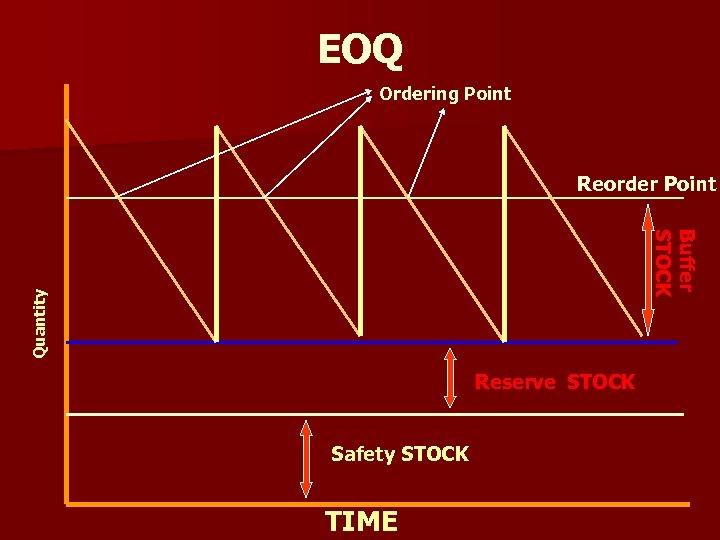 EOQ

Ordering Point

Reorder Point

Buffer STOCK

Quantity

Reserve STOCK

Safety STOCK

TIME